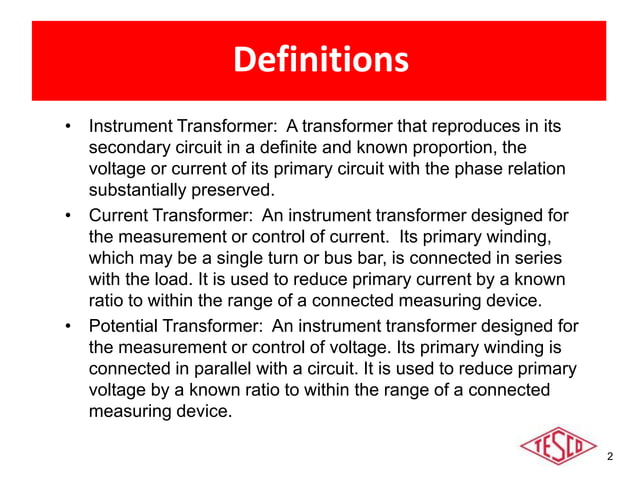 Definitions

• Instrument Transformer: A transformer that reproduces in its secondary circuit in a definite and known proportion, the voltage or current of its primary circuit with the phase relation substantially preserved.

• Current Transformer: An instrument transformer designed for the measurement or control of current. Its primary winding, which may be a single turn or bus bar, is connected in series with the load. It is used to reduce primary current by a known ratio to within the range of a connected measuring device.

• Potential Transformer: An instrument transformer designed for the measurement or control of voltage. Its primary winding is connected in parallel with a circuit. It is used to reduce primary voltage by a known ratio to within the range of a connected measuring device.

TESCO

2